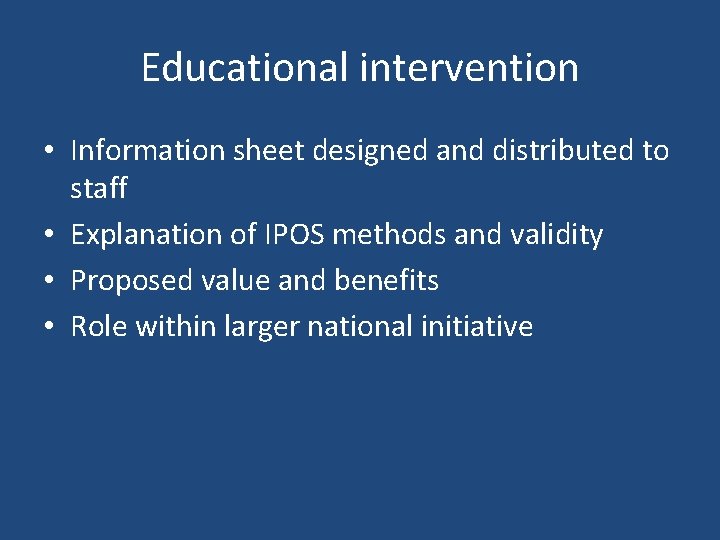 Educational intervention

• Information sheet designed and distributed to staff
• Explanation of IPOS methods and validity
• Proposed value and benefits
• Role within larger national initiative